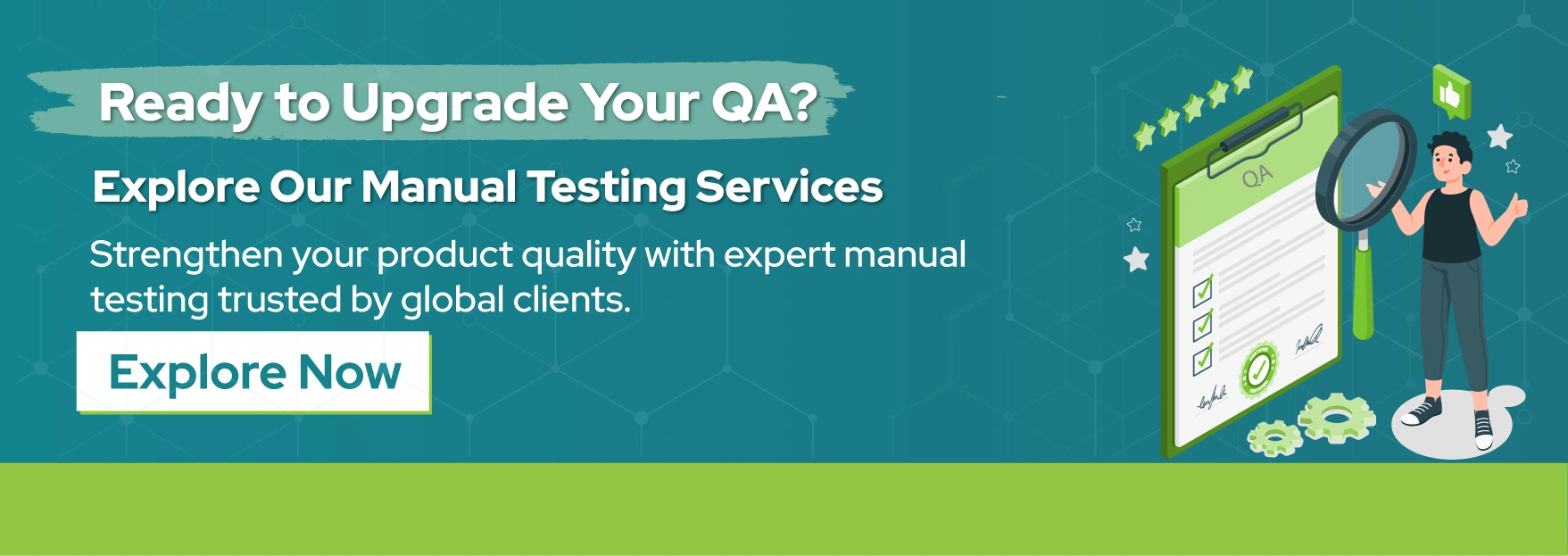 Ready to Upgrade Your QA?

Explore Our Manual Testing Services

Strengthen your product quality with expert manual testing trusted by global clients.

Explore Now

QA